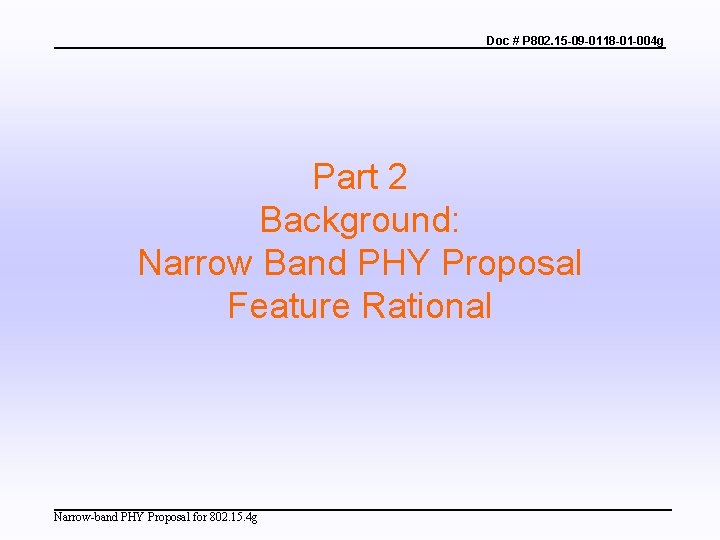 Doc # P802.15-09-0118-01-004g

Part 2
Background:
Narrow Band PHY Proposal
Feature Rational

Narrow-band PHY Proposal for 802.15.4g